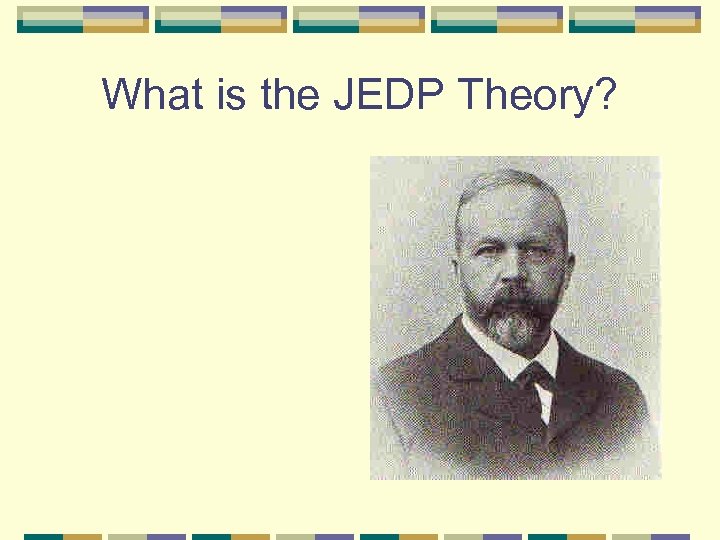 What is the JEDP Theory?